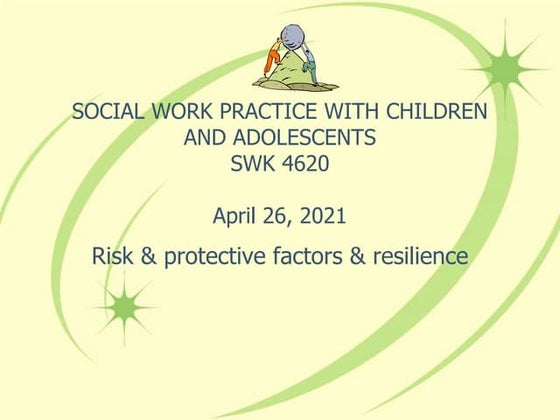 SOCIAL WORK PRACTICE WITH CHILDREN AND ADOLESCENTS
SWK 4620

April 26, 2021

Risk & protective factors & resilience